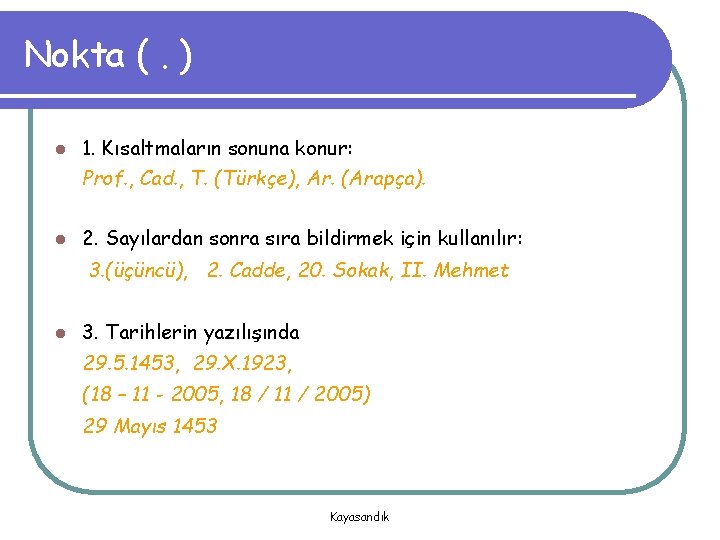 Nokta ( . )

1. Kısaltmaların sonuna konur:
Prof., Cad., T. (Türkçe), Ar. (Arapça).

2. Sayılardan sonra sıra bildirmek için kullanılır:
3.(üçüncü), 2. Cadde, 20. Sokak, II. Mehmet

3. Tarihlerin yazılışında
29.5.1453, 29.X.1923,
(18 – 11 - 2005, 18 / 11 / 2005)
29 Mayıs 1453

Kayasandık